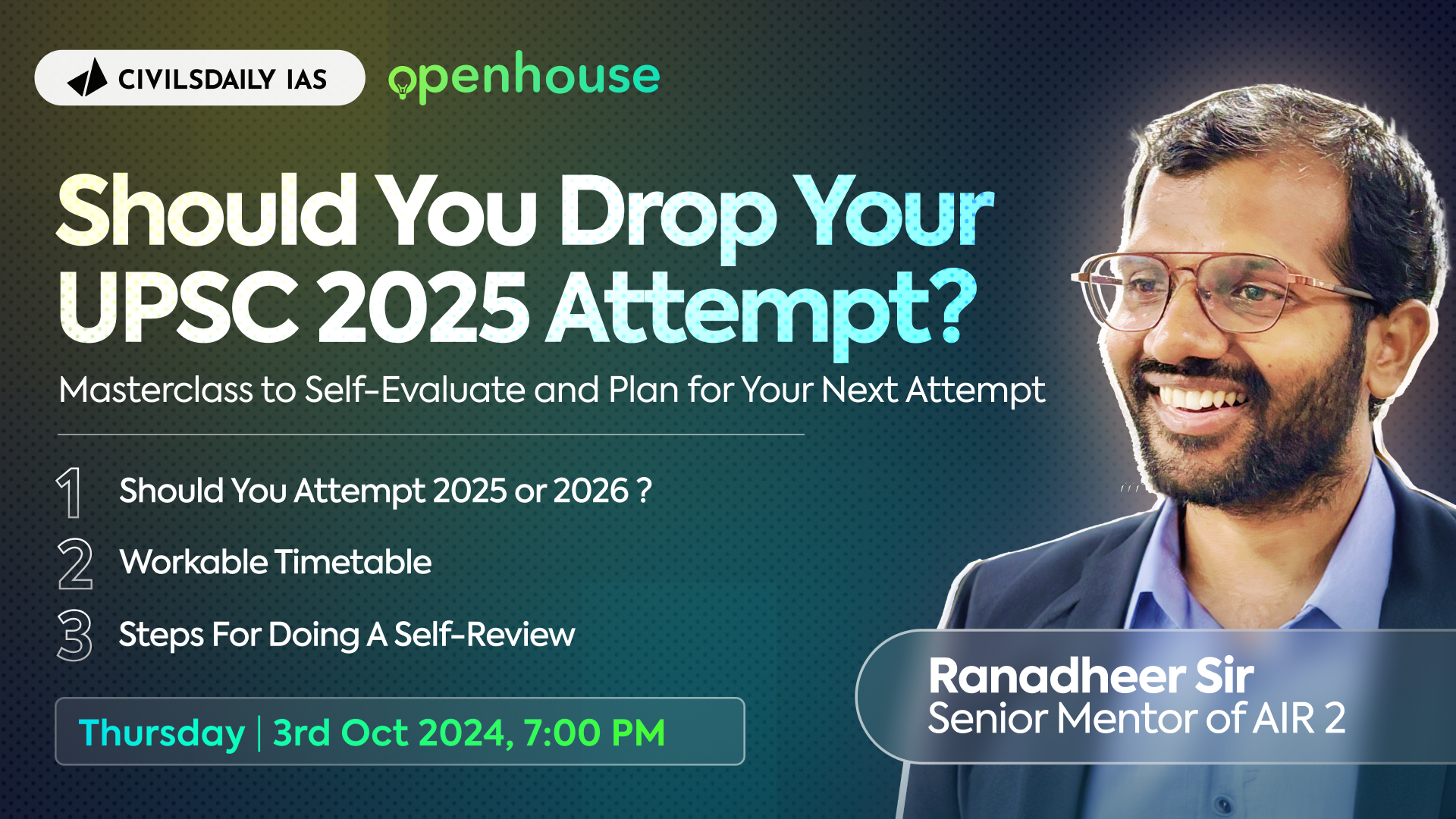 CIVILSDAILY IAS openhouse

Should You Drop Your UPSC 2025 Attempt?

Masterclass to Self-Evaluate and Plan for Your Next Attempt

1 Should You Attempt 2025 or 2026 ?

2 Workable Timetable

3 Steps For Doing A Self-Review

Thursday | 3rd Oct 2024, 7:00 PM

Ranadheer Sir
Senior Mentor of AIR 2